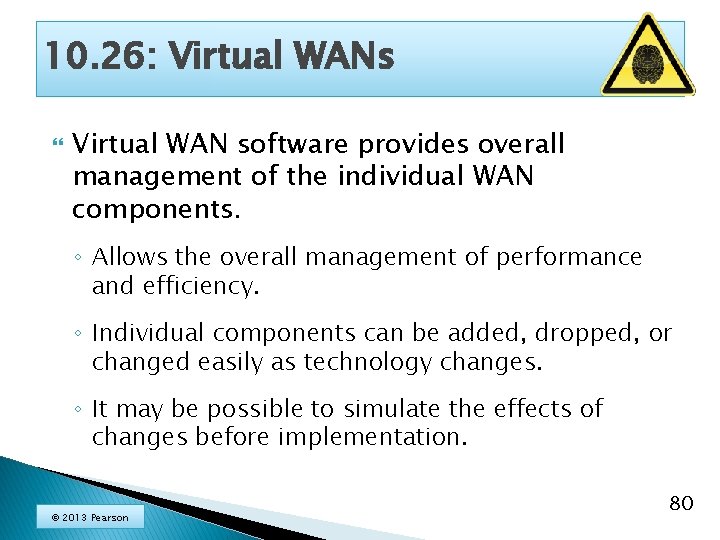 10.26: Virtual WANs

Virtual WAN software provides overall management of the individual WAN components.

◦ Allows the overall management of performance and efficiency.

◦ Individual components can be added, dropped, or changed easily as technology changes.

◦ It may be possible to simulate the effects of changes before implementation.

© 2013 Pearson

80